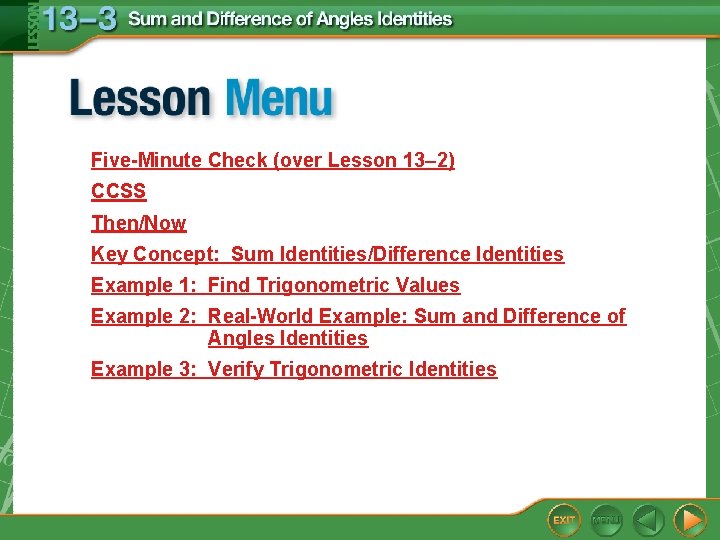 LESSON 13–3 Sum and Difference of Angles Identities

Lesson Menu

Five-Minute Check (over Lesson 13–2)

CCSS

Then/Now

Key Concept: Sum Identities/Difference Identities

Example 1: Find Trigonometric Values

Example 2: Real-World Example: Sum and Difference of Angles Identities

Example 3: Verify Trigonometric Identities

EXIT MENU